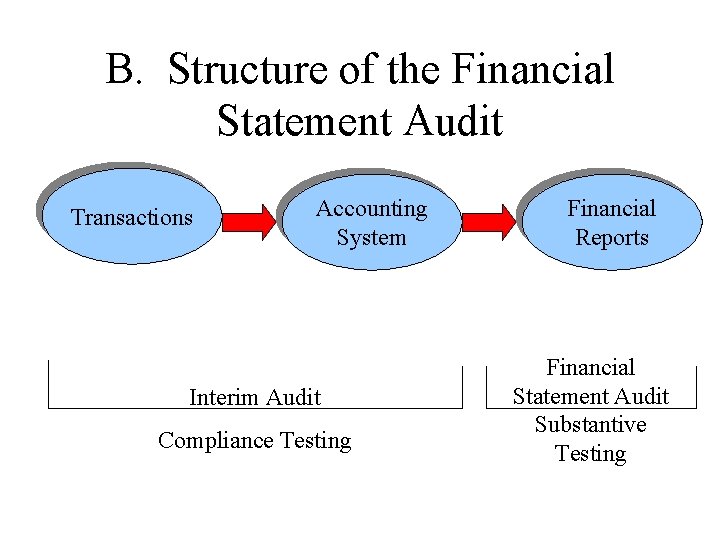 B. Structure of the Financial Statement Audit

Transactions

Accounting System

Financial Reports

Interim Audit

Compliance Testing

Financial Statement Audit

Substantive Testing